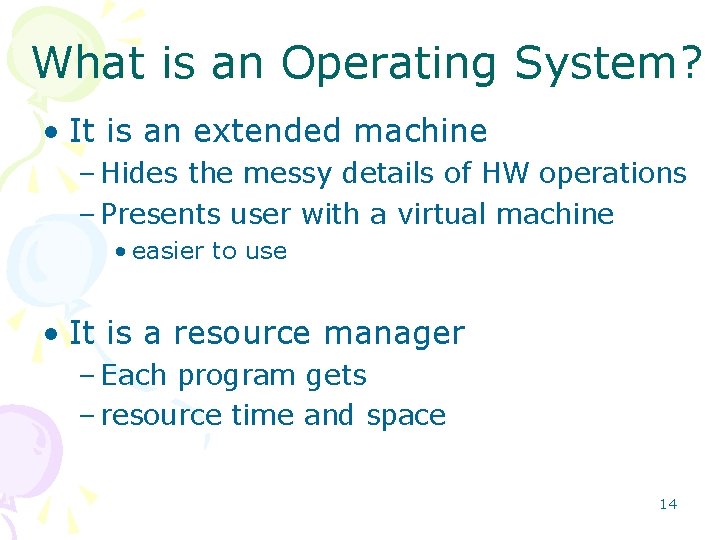 What is an Operating System?

• It is an extended machine
– Hides the messy details of HW operations
– Presents user with a virtual machine
• easier to use

• It is a resource manager
– Each program gets
– resource time and space

14